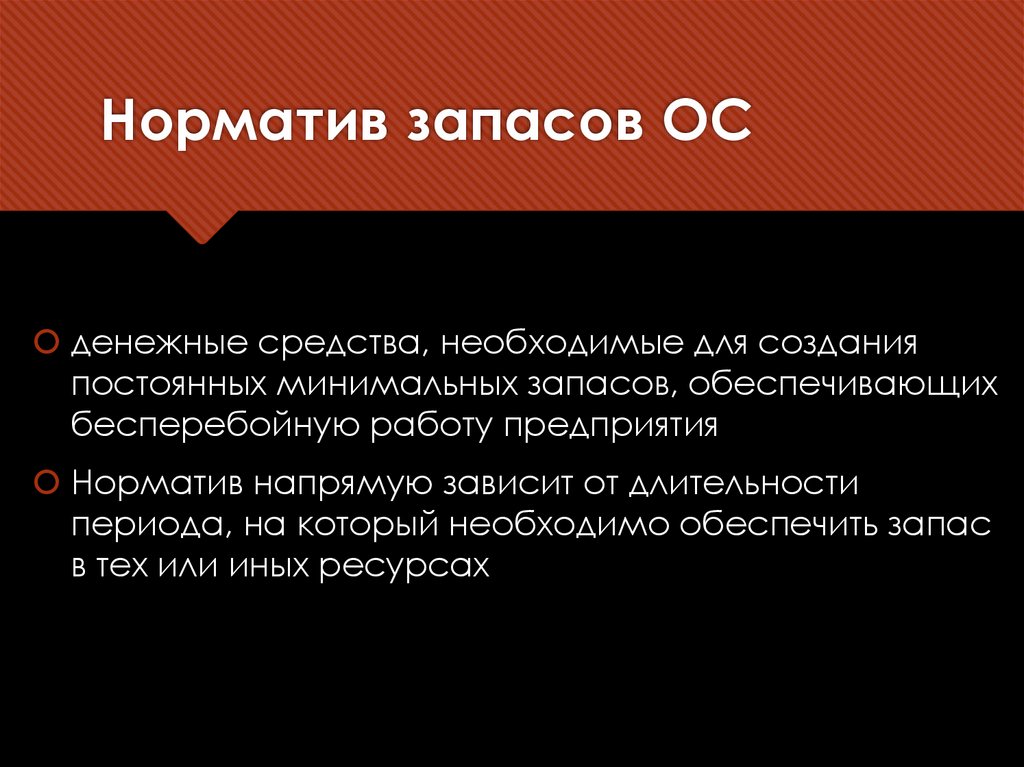 Норматив запасов ОС

денежные средства, необходимые для создания постоянных минимальных запасов, обеспечивающих бесперебойную работу предприятия

Норматив напрямую зависит от длительности периода, на который необходимо обеспечить запас в тех или иных ресурсах